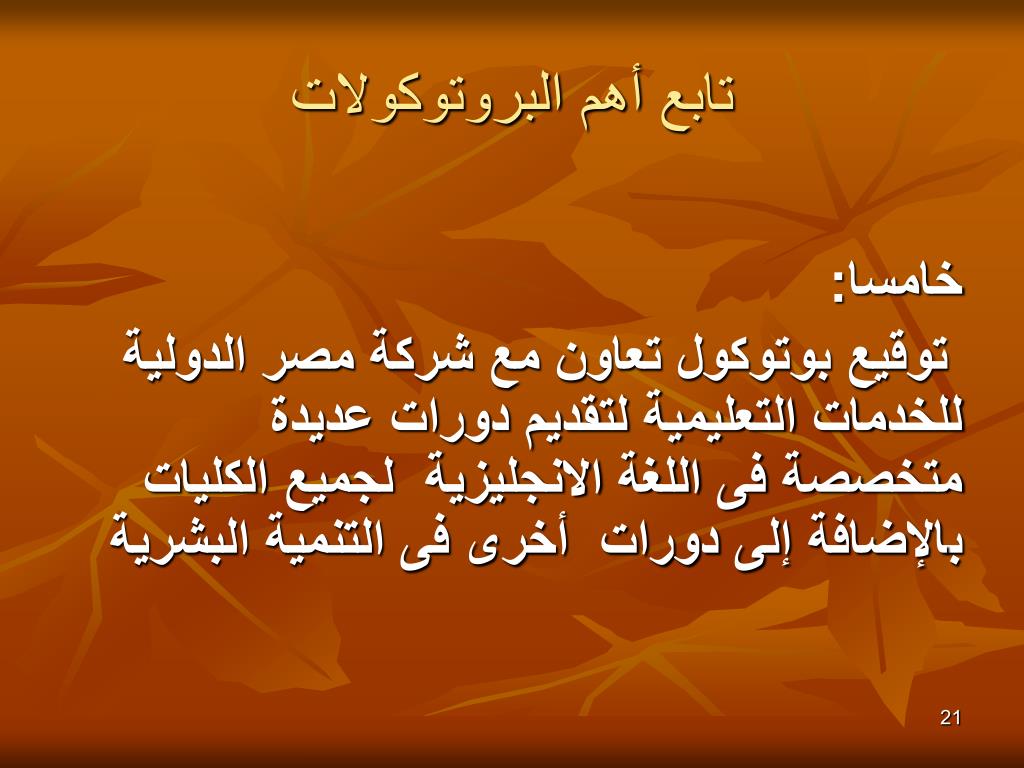 تابع أهم البروتوكولات

خامسا:

توقيع بوتوكول تعاون مع شركة مصر الدولية للخدمات التعليمية لتقديم دورات عديدة متخصصة فى اللغة الانجليزية لجميع الكليات بالإضافة إلى دورات أخرى فى التنمية البشرية

21